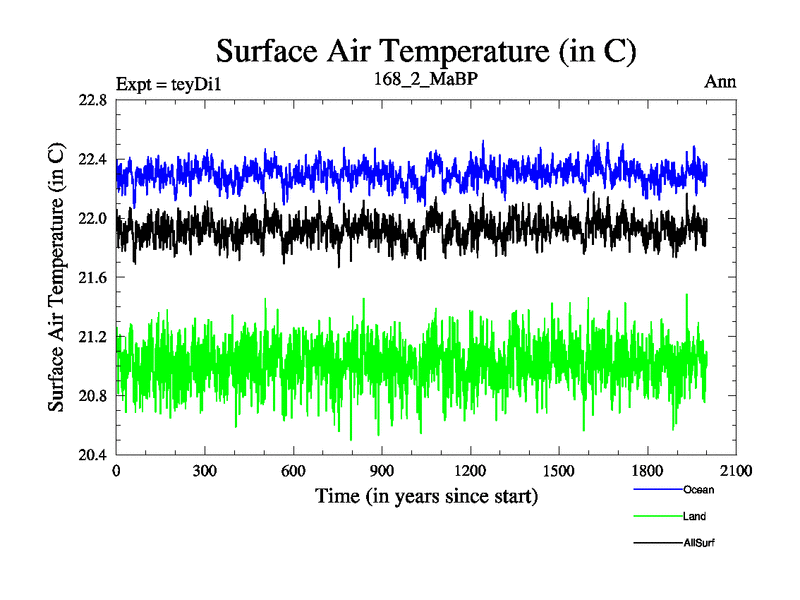 Surface Air Temperature (in C)

Expt = teyDi1

168_2_MaBP

Ann

Surface Air Temperature (in C)

22.8
22.4
22.0
21.6
21.2
20.8
20.4

0
300
600
900
1200
1500
1800
2100

Time (in years since start)

Ocean
Land
AllSurf